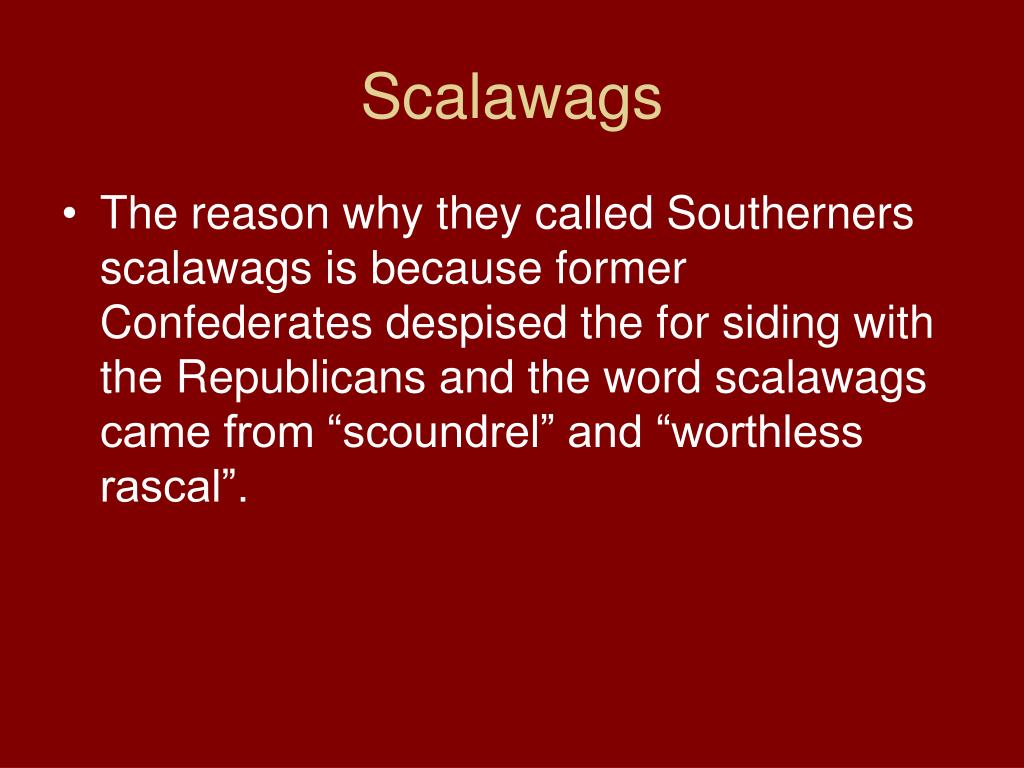 Scalawags

• The reason why they called Southerners scalawags is because former Confederates despised the for siding with the Republicans and the word scalawags came from “scoundrel” and “worthless rascal”.